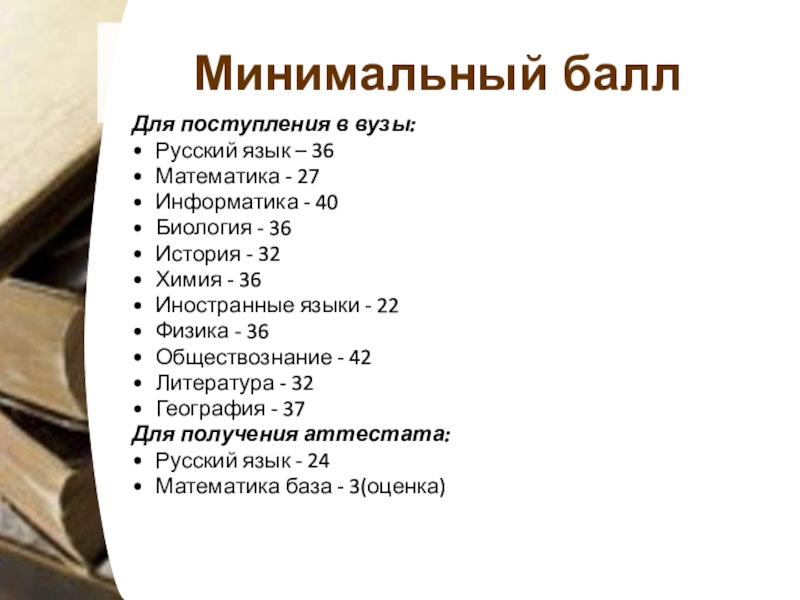 Минимальный балл

Для поступления в вузы:
• Русский язык – 36
• Математика - 27
• Информатика - 40
• Биология - 36
• История - 32
• Химия - 36
• Иностранные языки - 22
• Физика - 36
• Обществознание - 42
• Литература - 32
• География - 37

Для получения аттестата:
• Русский язык - 24
• Математика база - 3(оценка)